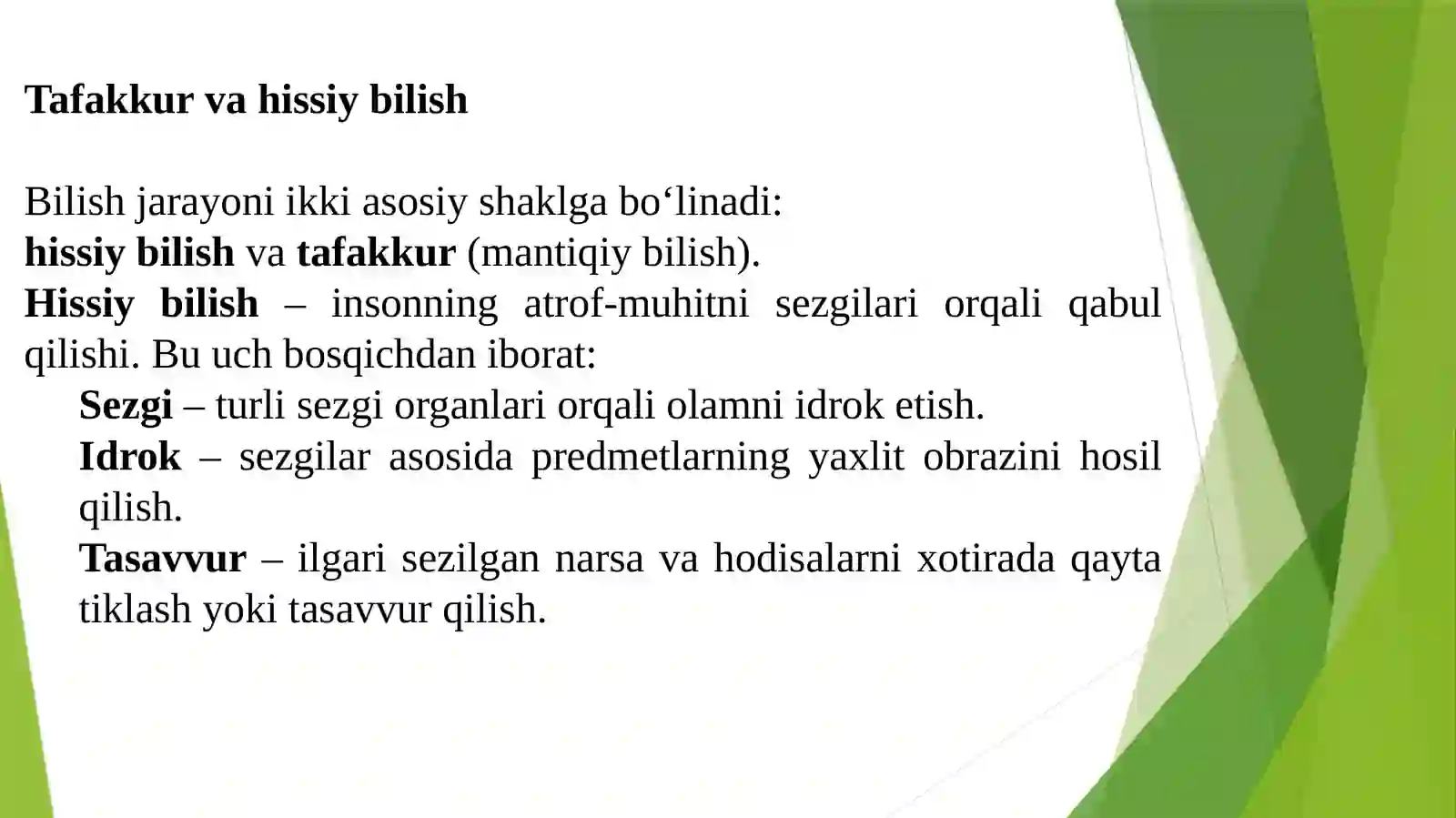 Tafakkur va hissiy bilish

Bilish jarayoni ikki asosiy shaklga bo‘linadi:
hissiy bilish va tafakkur (mantiqiy bilish).
Hissiy bilish – insonning atrof-muhitni sezgilari orqali qabul qilishi. Bu uch bosqichdan iborat:

Sezgi – turli sezgi organlari orqali olamni idrok etish.

Idrok – sezgilar asosida predmetlarning yaxlit obrazini hosil qilish.

Tasavvur – ilgari sezilgan narsa va hodisalarni xotirada qayta tiklash yoki tasavvur qilish.